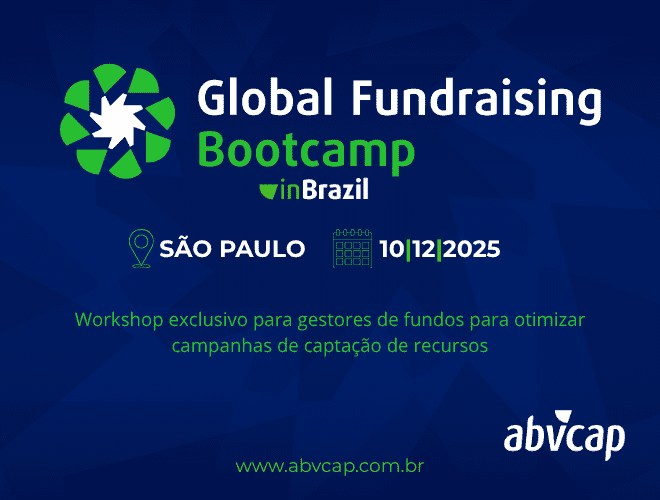 Global Fundraising
Bootcamp
inBrazil

SÃO PAULO 10|12|2025

Workshop exclusivo para gestores de fundos para otimizar campanhas de captação de recursos

abvcap

www.abvcap.com.br